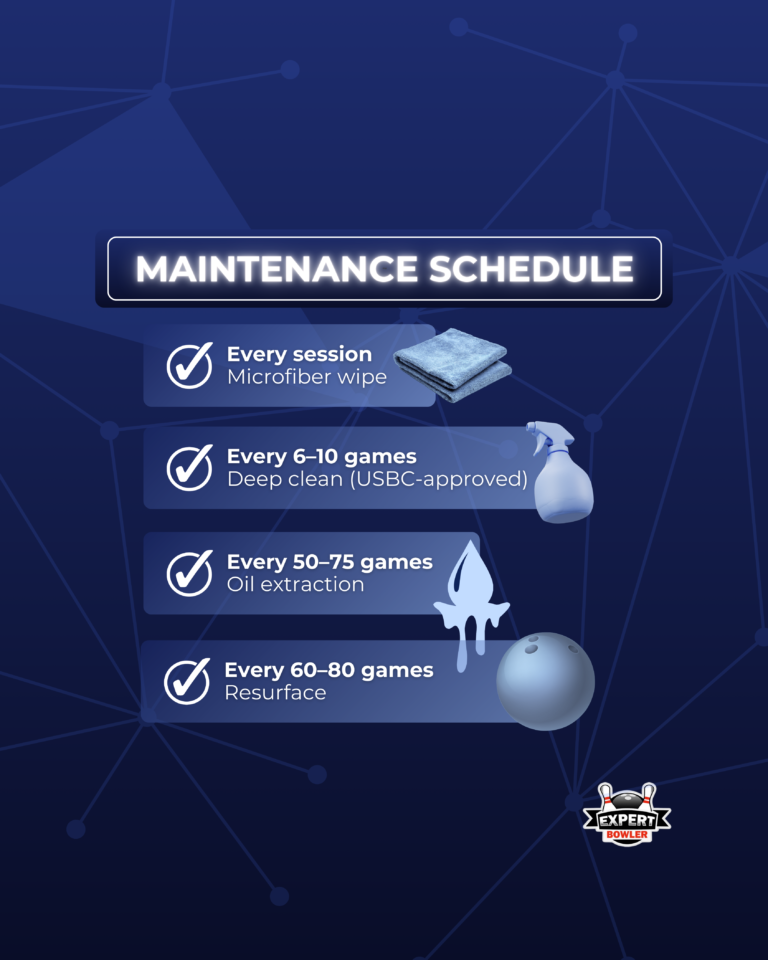 MAINTENANCE SCHEDULE

Every session
Microfiber wipe

Every 6–10 games
Deep clean (USBC-approved)

Every 50–75 games
Oil extraction

Every 60–80 games
Resurface

EXPERT
BOWLER